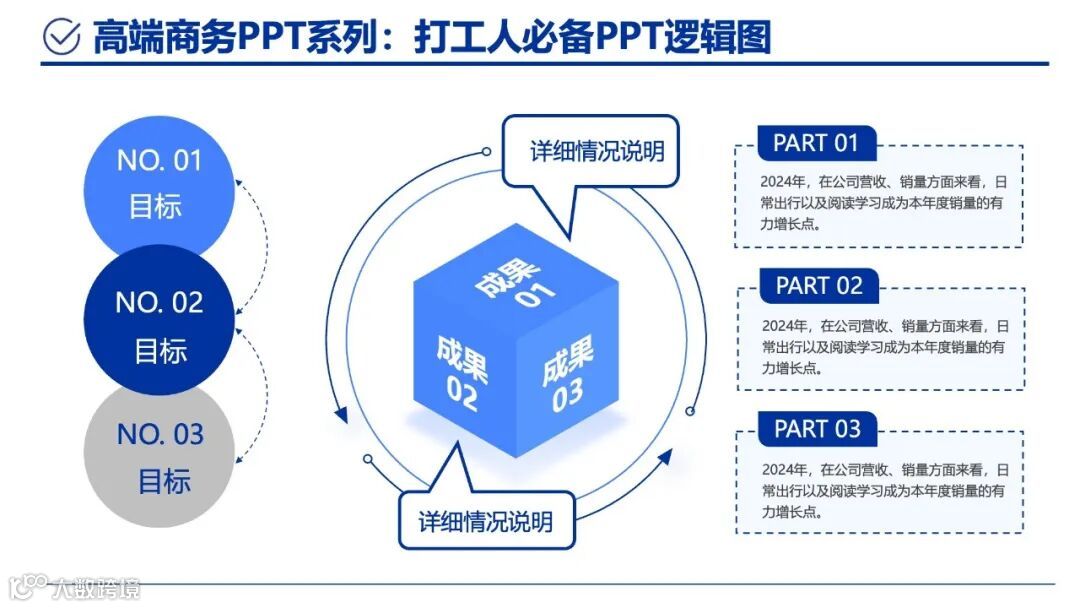 高端商务PPT系列：打工人必备PPT逻辑图

NO. 01
目标

NO. 02
目标

NO. 03
目标

详细情况说明

成果 01

成果 02

成果 03

详细情况说明

PART 01
2024年，在公司营收、销量方面来看，日常出行以及阅读学习成为本年度销量的有力增长点。

PART 02
2024年，在公司营收、销量方面来看，日常出行以及阅读学习成为本年度销量的有力增长点。

PART 03
2024年，在公司营收、销量方面来看，日常出行以及阅读学习成为本年度销量的有力增长点。

大数跨境